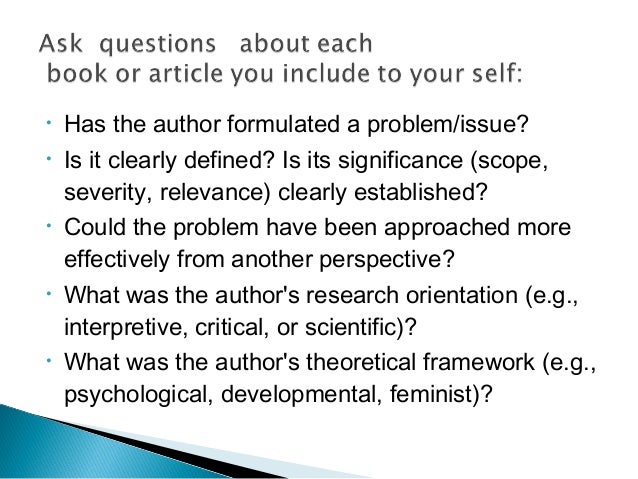 Ask questions about each book or article you include to your self:

- Has the author formulated a problem/issue?
- Is it clearly defined? Is its significance (scope, severity, relevance) clearly established?
- Could the problem have been approached more effectively from another perspective?
- What was the author's research orientation (e.g., interpretive, critical, or scientific)?
- What was the author's theoretical framework (e.g., psychological, developmental, feminist)?